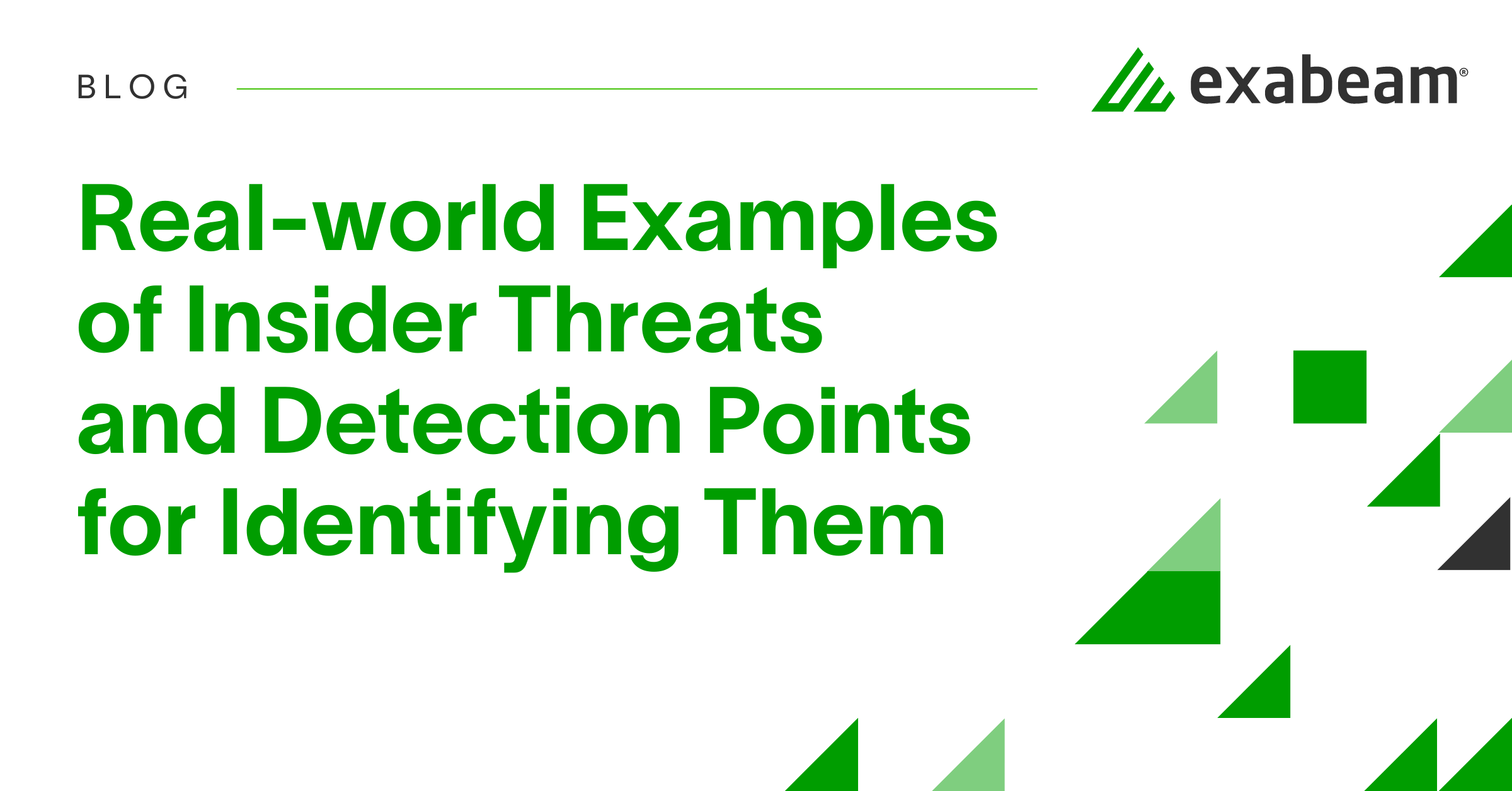 BLOG

exabeam®

Real-world Examples of Insider Threats and Detection Points for Identifying Them